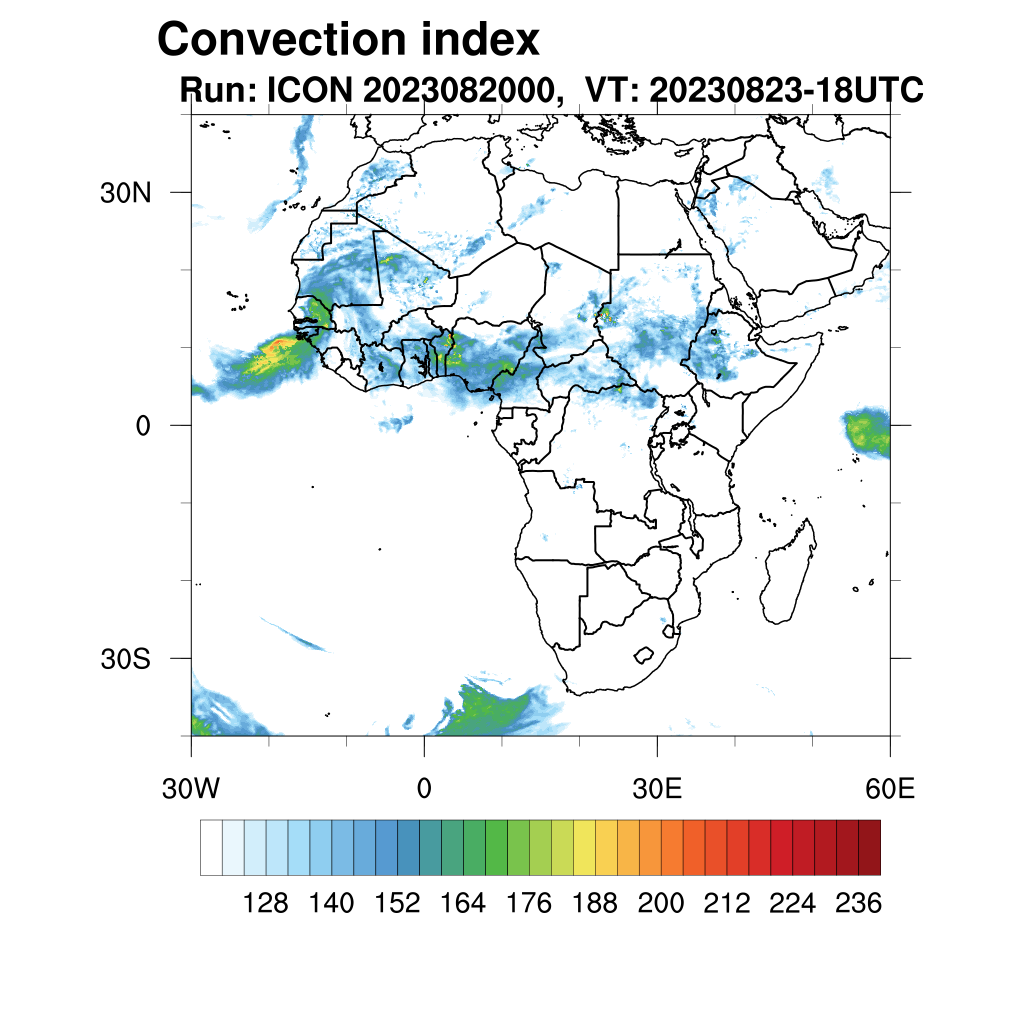 Convection index
Run: ICON 2023082000, VT: 20230823-18UTC

30N
0
30S

30W
0
30E
60E

128 140 152 164 176 188 200 212 224 236